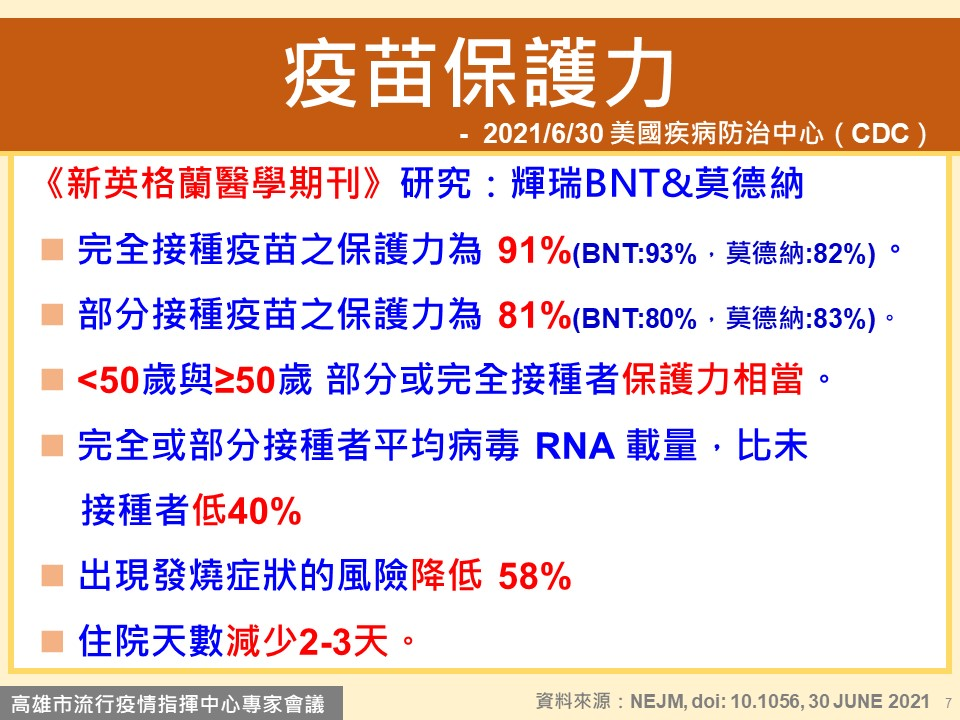 疫苗保護力

- 2021/6/30 美國疾病防治中心（CDC）

《新英格蘭醫學期刊》研究：輝瑞BNT&莫德納

■ 完全接種疫苗之保護力為 91%(BNT:93%，莫德納:82%)。

■ 部分接種疫苗之保護力為 81%(BNT:80%，莫德納:83%)。

■ <50歲與≥50歲 部分或完全接種者保護力相當。

■ 完全或部分接種者平均病毒 RNA 載量，比未接種者低40%

■ 出現發燒症狀的風險降低 58%

■ 住院天數減少2-3天。

高雄市流行疫情指揮中心專家會議

資料來源：NEJM, doi: 10.1056, 30 JUNE 2021 7